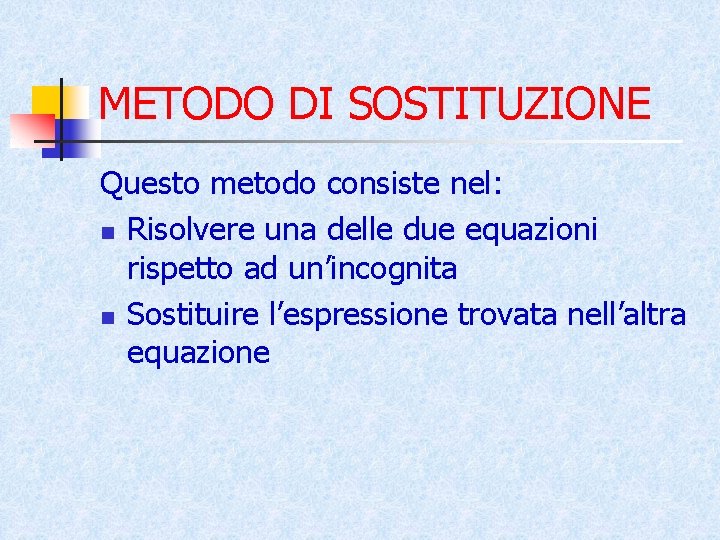 METODO DI SOSTITUZIONE

Questo metodo consiste nel:

- Risolvere una delle due equazioni rispetto ad un’incognita
- Sostituire l’espressione trovata nell’altra equazione